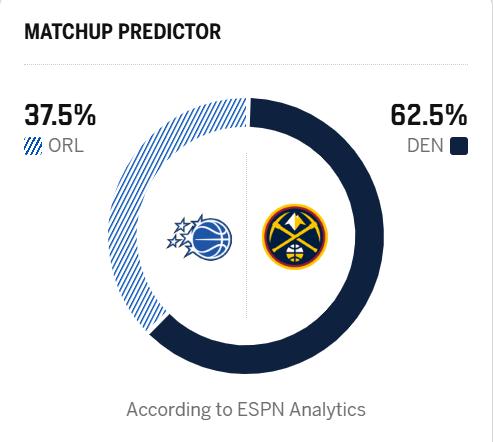 MATCHUP PREDICTOR

37.5%
ORL

62.5%
DEN

According to ESPN Analytics